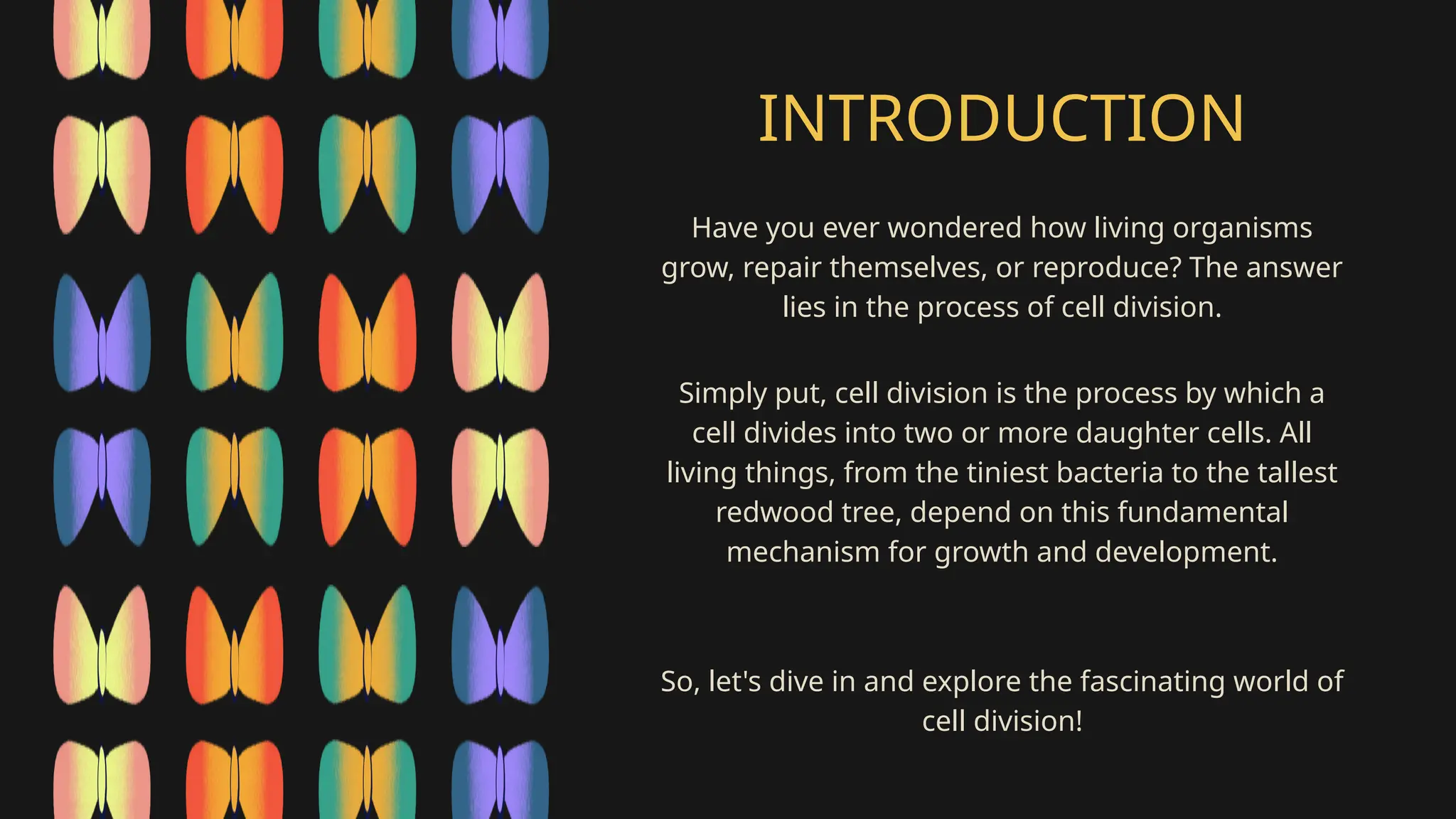 INTRODUCTION

Have you ever wondered how living organisms grow, repair themselves, or reproduce? The answer lies in the process of cell division.

Simply put, cell division is the process by which a cell divides into two or more daughter cells. All living things, from the tiniest bacteria to the tallest redwood tree, depend on this fundamental mechanism for growth and development.

So, let's dive in and explore the fascinating world of cell division!